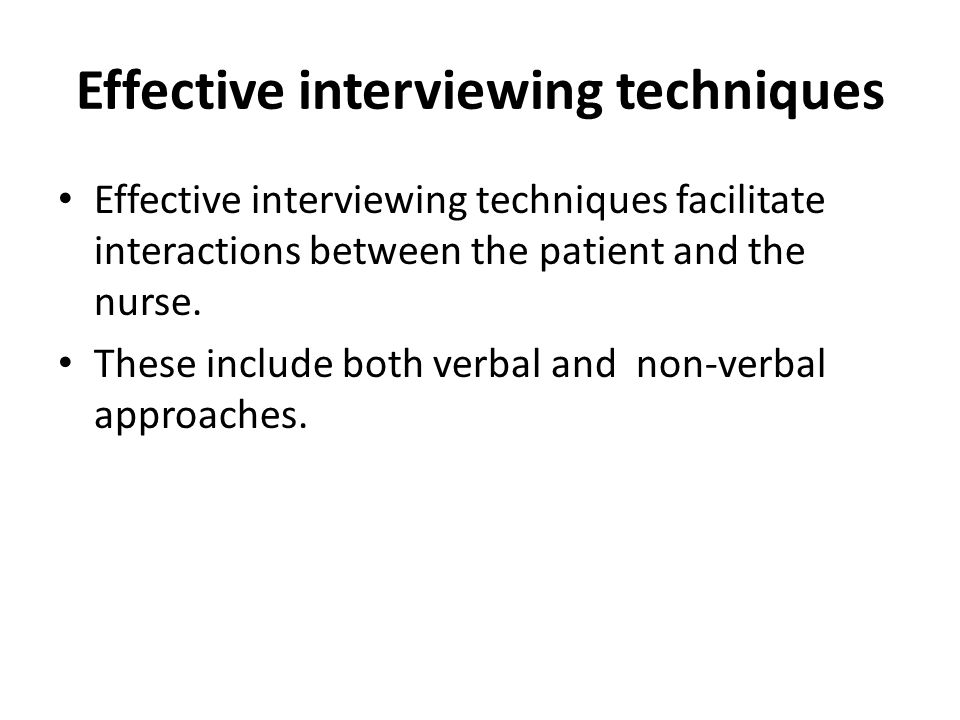 Effective interviewing techniques

• Effective interviewing techniques facilitate interactions between the patient and the nurse.

• These include both verbal and non-verbal approaches.